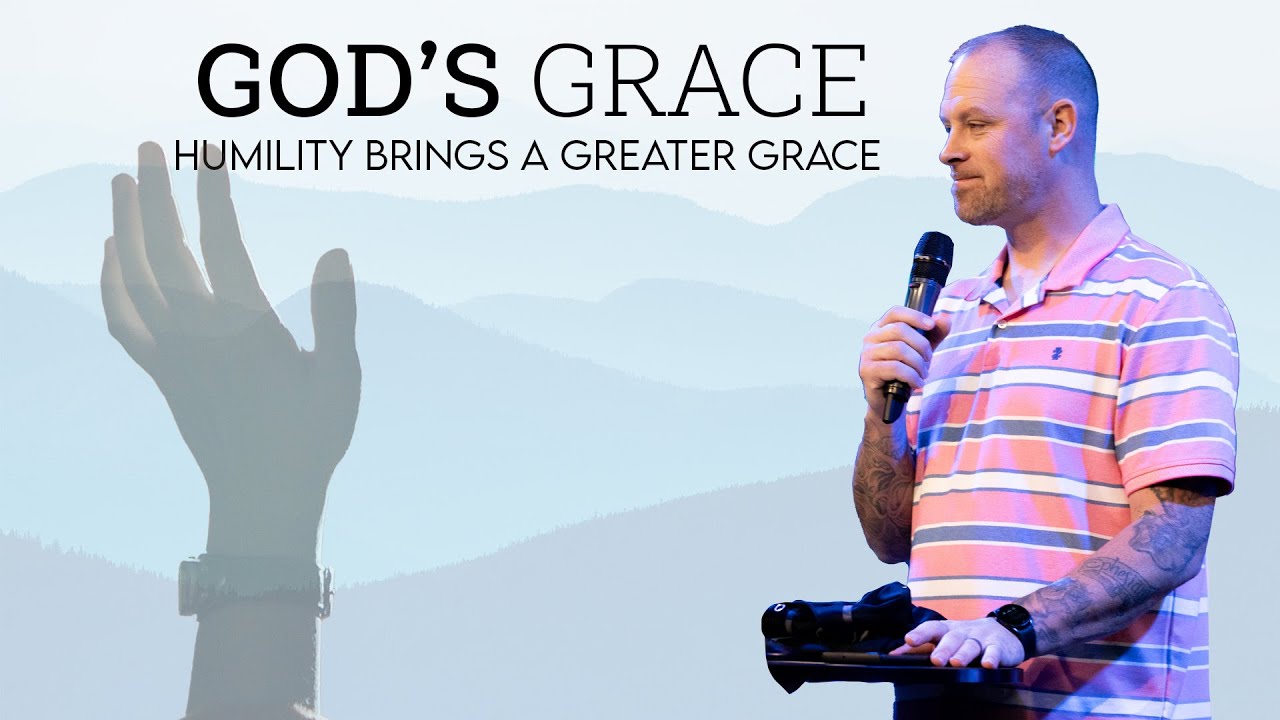 GOD'S GRACE
HUMILITY BRINGS A GREATER GRACE